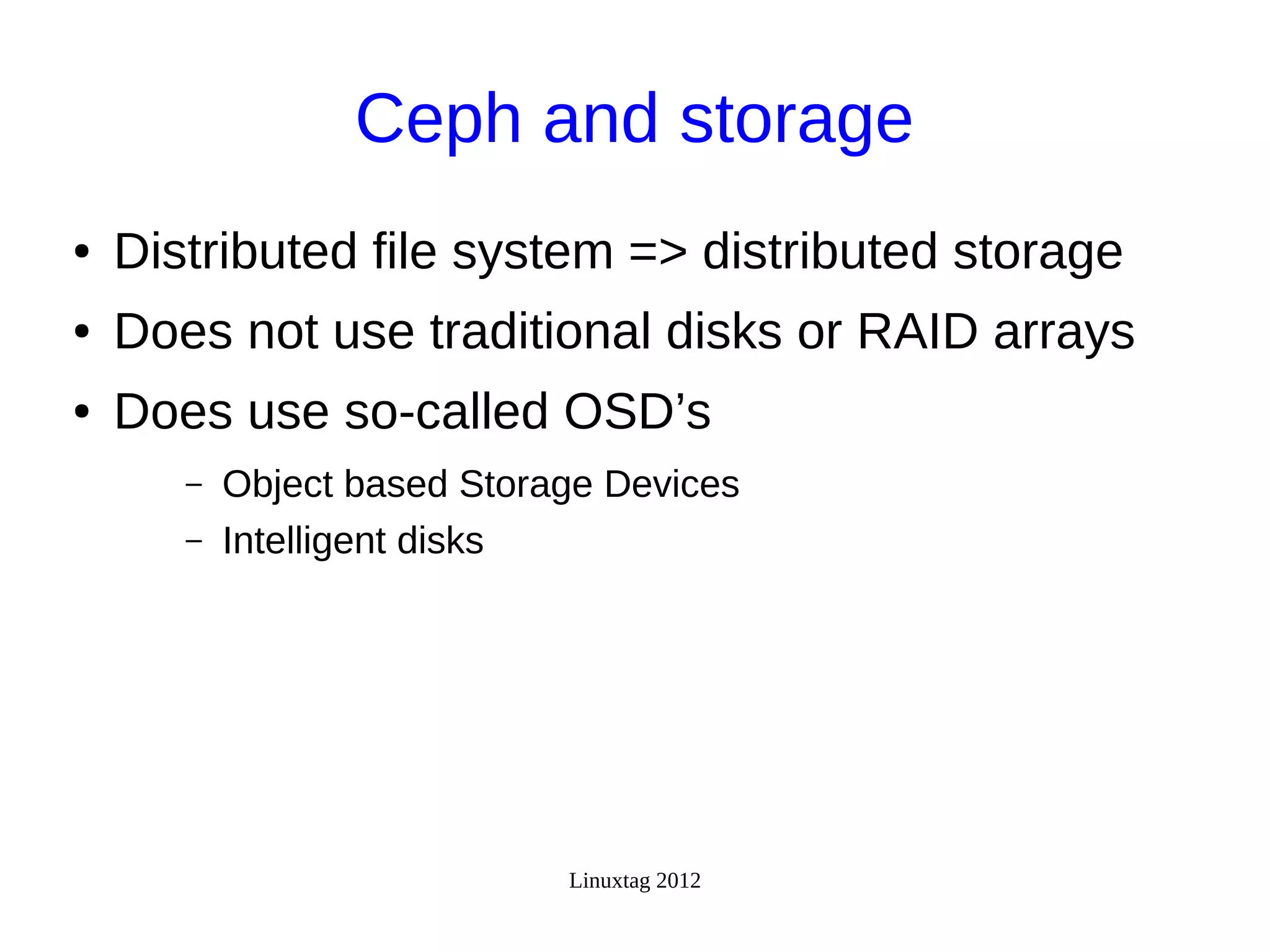 Ceph and storage

• Distributed file system => distributed storage
• Does not use traditional disks or RAID arrays
• Does use so-called OSD’s
– Object based Storage Devices
– Intelligent disks

Linuxtag 2012